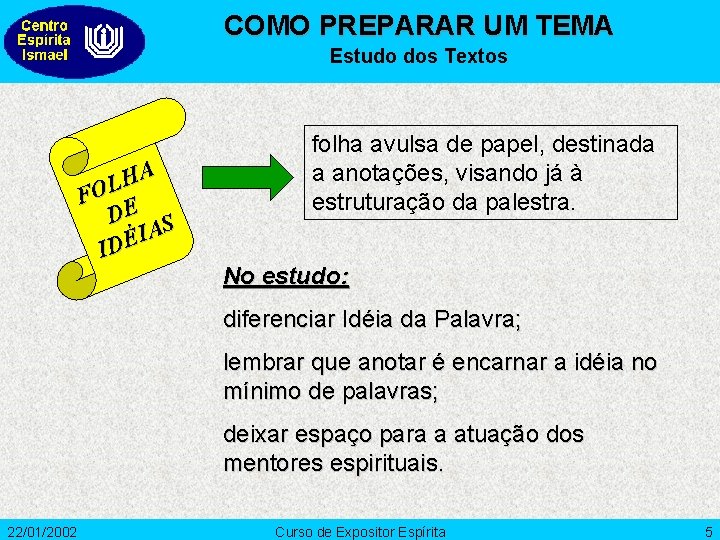 Centro Espírita Ismael

COMO PREPARAR UM TEMA
Estudo dos Textos

FOLHA DE IDÉIAS

folha avulsa de papel, destinada a anotações, visando já à estruturação da palestra.

No estudo:

diferenciar Idéia da Palavra;

lembrar que anotar é encarnar a idéia no mínimo de palavras;

deixar espaço para a atuação dos mentores espirituais.

22/01/2002 Curso de Expositor Espírita 5